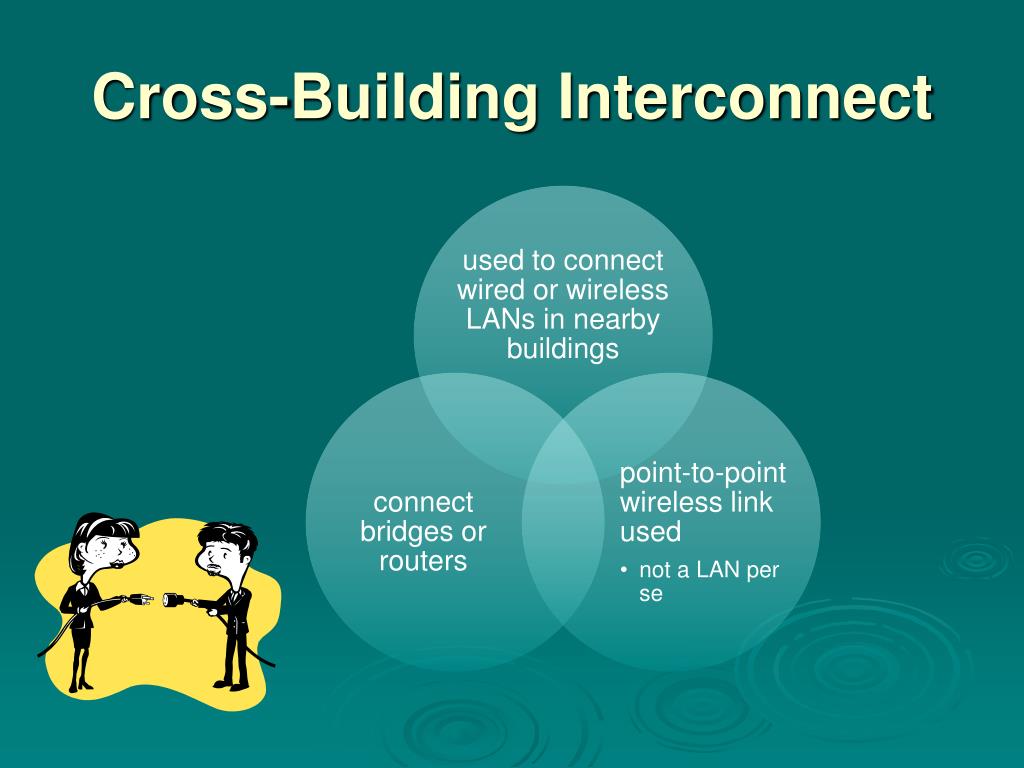 Cross-Building Interconnect

used to connect wired or wireless LANs in nearby buildings

connect bridges or routers

point-to-point wireless link used

• not a LAN per se